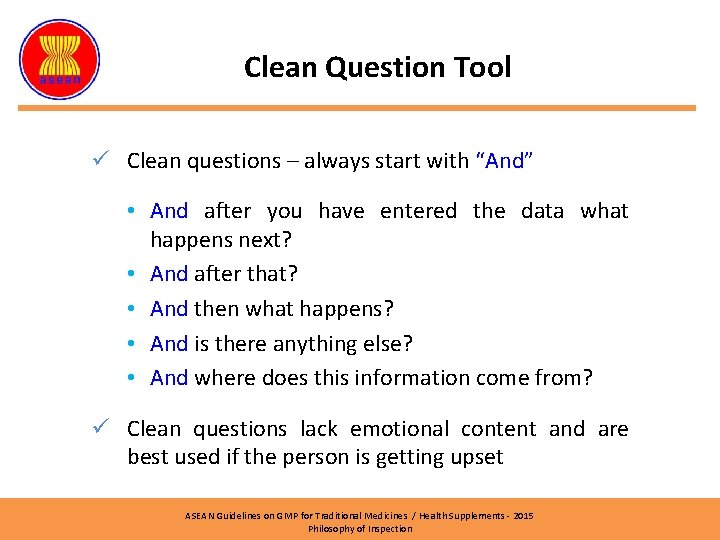 asean

Clean Question Tool

✓ Clean questions – always start with "And"

• And after you have entered the data what happens next?
• And after that?
• And then what happens?
• And is there anything else?
• And where does this information come from?

✓ Clean questions lack emotional content and are best used if the person is getting upset

ASEAN Guidelines on GMP for Traditional Medicines / Health Supplements - 2015
Philosophy of Inspection